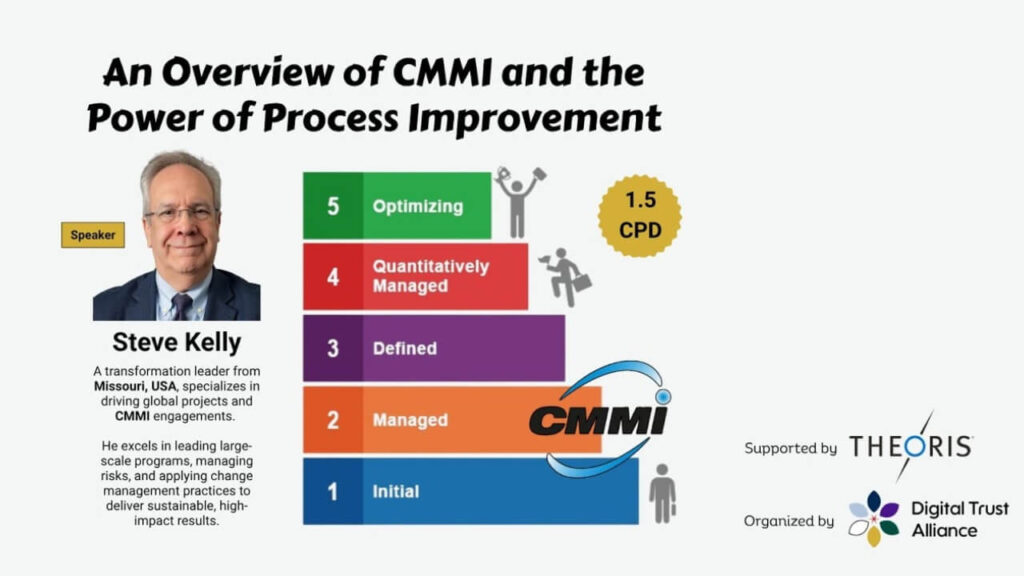 An Overview of CMMI and the Power of Process Improvement

Speaker

Steve Kelly

A transformation leader from Missouri, USA, specializes in driving global projects and CMMI engagements.

He excels in leading large-scale programs, managing risks, and applying change management practices to deliver sustainable, high-impact results.

5 Optimizing

4 Quantitatively Managed

3 Defined

2 Managed

1 Initial

CMMI

1.5 CPD

Supported by THEORIS

Organized by Digital Trust Alliance